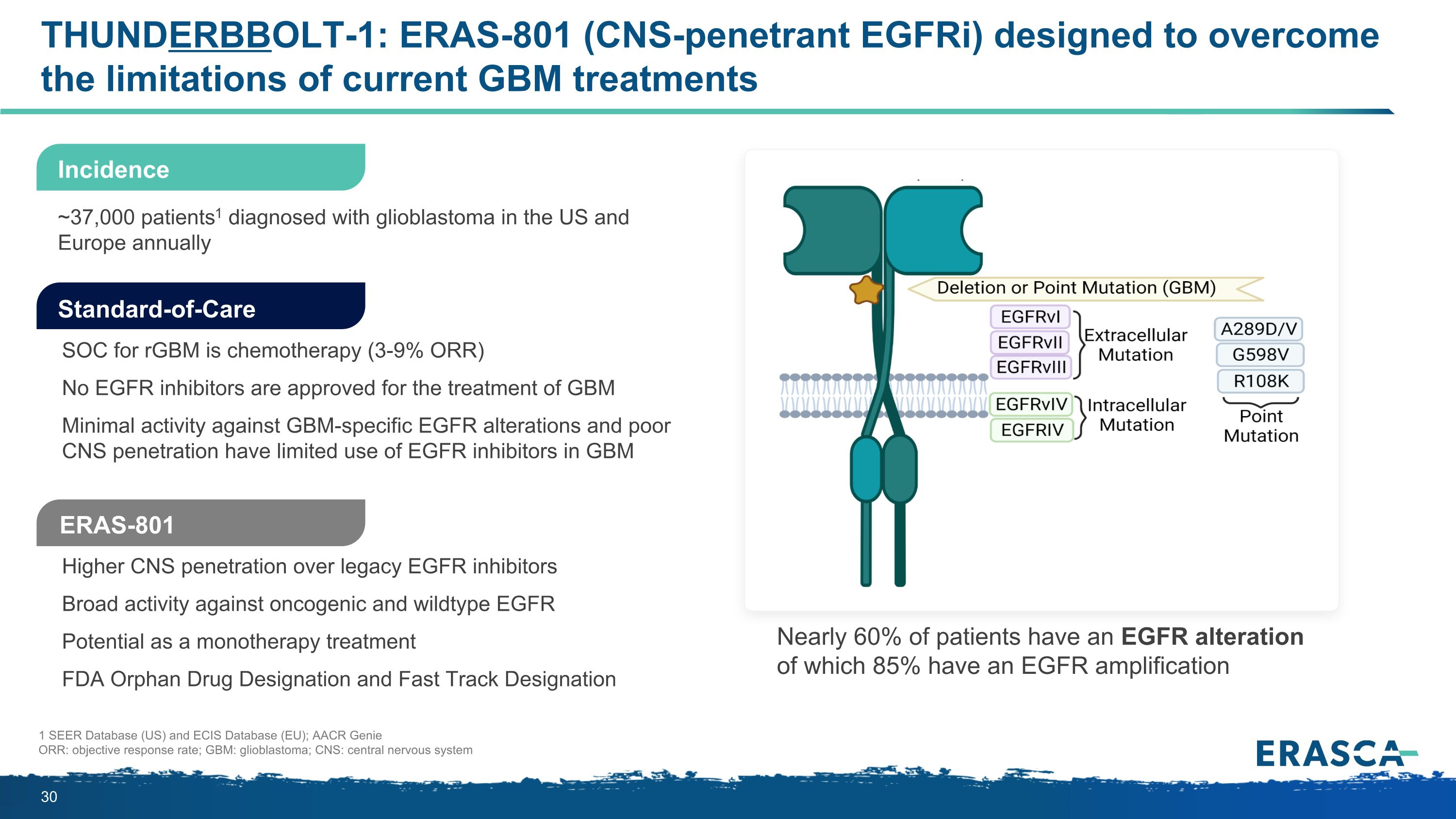 THUNDERBBOLT-1: ERAS-801 (CNS-penetrant EGFRi) designed to overcome the limitations of current GBM treatments

Incidence

~37,000 patients$^{1}$ diagnosed with glioblastoma in the US and Europe annually

Standard-of-Care

SOC for rGBM is chemotherapy (3-9% ORR)

No EGFR inhibitors are approved for the treatment of GBM

Minimal activity against GBM-specific EGFR alterations and poor CNS penetration have limited use of EGFR inhibitors in GBM

ERAS-801

Higher CNS penetration over legacy EGFR inhibitors

Broad activity against oncogenic and wildtype EGFR

Potential as a monotherapy treatment

FDA Orphan Drug Designation and Fast Track Designation

Deletion or Point Mutation (GBM)

EGFRvI
EGFRvII
EGFRvIII
Extracellular Mutation

EGFRvIV
EGFRIV
Intracellular Mutation

A289D/V
G598V
R108K
Point Mutation

Nearly 60% of patients have an EGFR alteration of which 85% have an EGFR amplification

1 SEER Database (US) and ECIS Database (EU); AACR Genie
ORR: objective response rate; GBM: glioblastoma; CNS: central nervous system

ERASCA

30